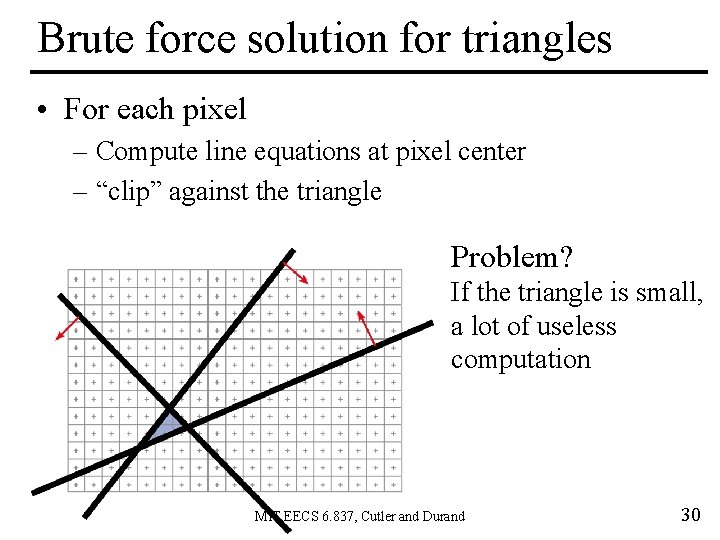 Brute force solution for triangles

• For each pixel
– Compute line equations at pixel center
– “clip” against the triangle

Problem?
If the triangle is small, a lot of useless computation

MIT EECS 6.837, Cutler and Durand

30